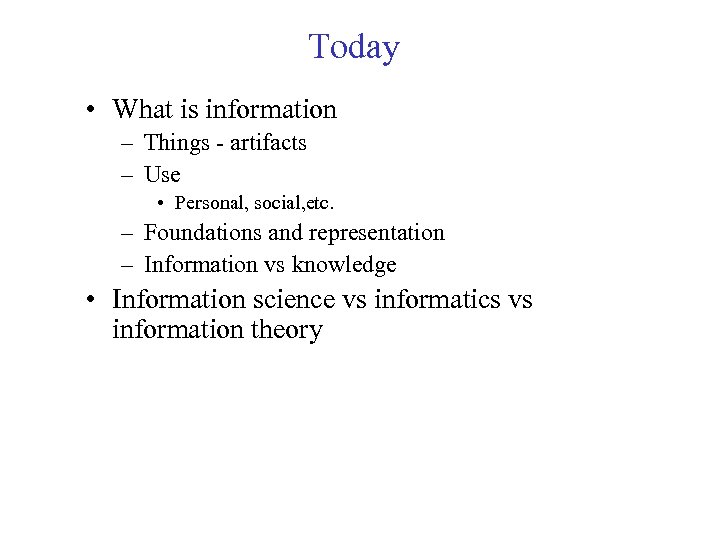 Today

• What is information
  – Things - artifacts
  – Use
    • Personal, social,etc.
  – Foundations and representation
  – Information vs knowledge
• Information science vs informatics vs information theory